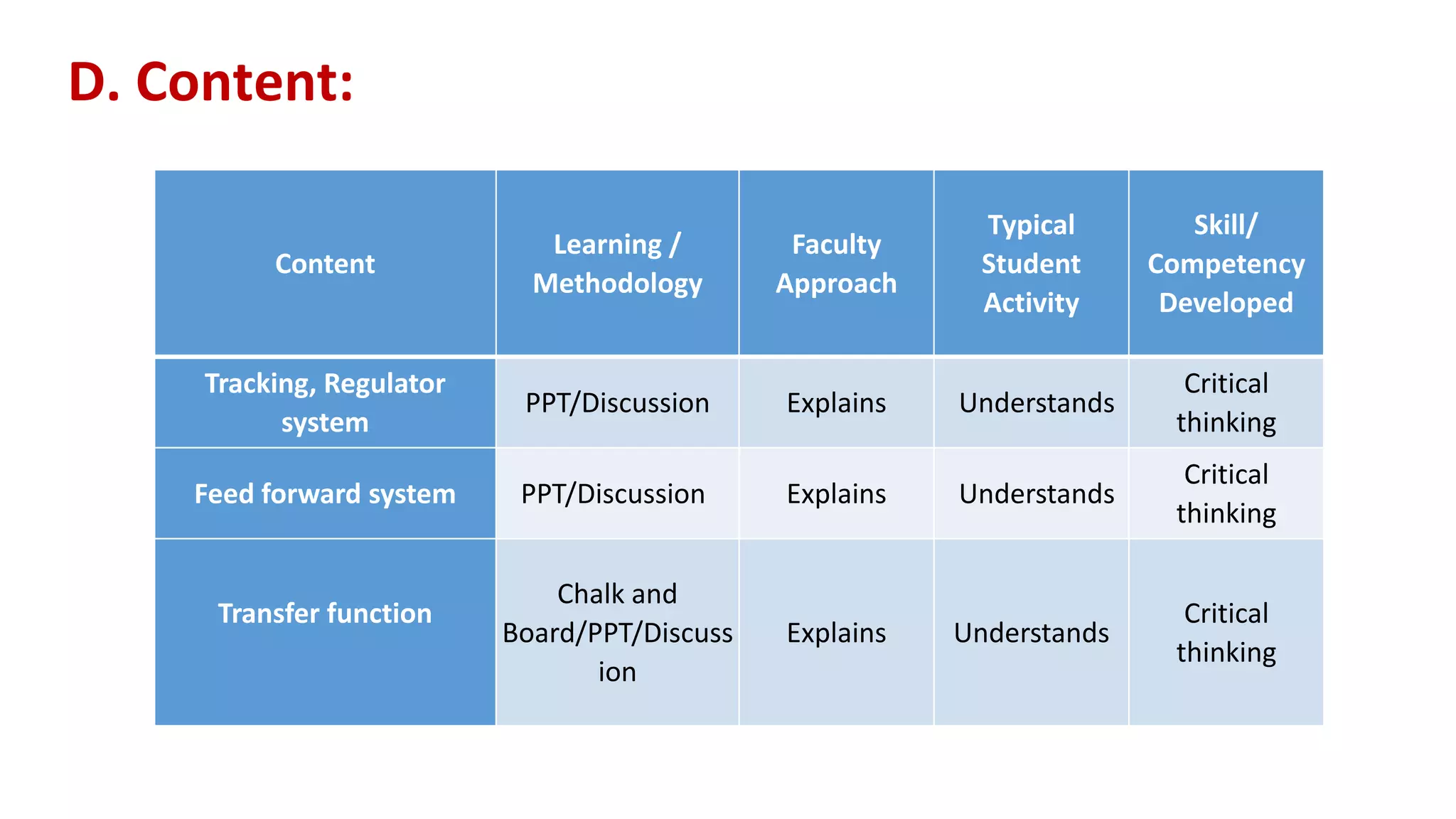 D. Content:

| Content | Learning / Methodology | Faculty Approach | Typical Student Activity | Skill/ Competency Developed |
|---|---|---|---|---|
| Tracking, Regulator system | PPT/Discussion | Explains | Understands | Critical thinking |
| Feed forward system | PPT/Discussion | Explains | Understands | Critical thinking |
| Transfer function | Chalk and Board/PPT/Discussion | Explains | Understands | Critical thinking |